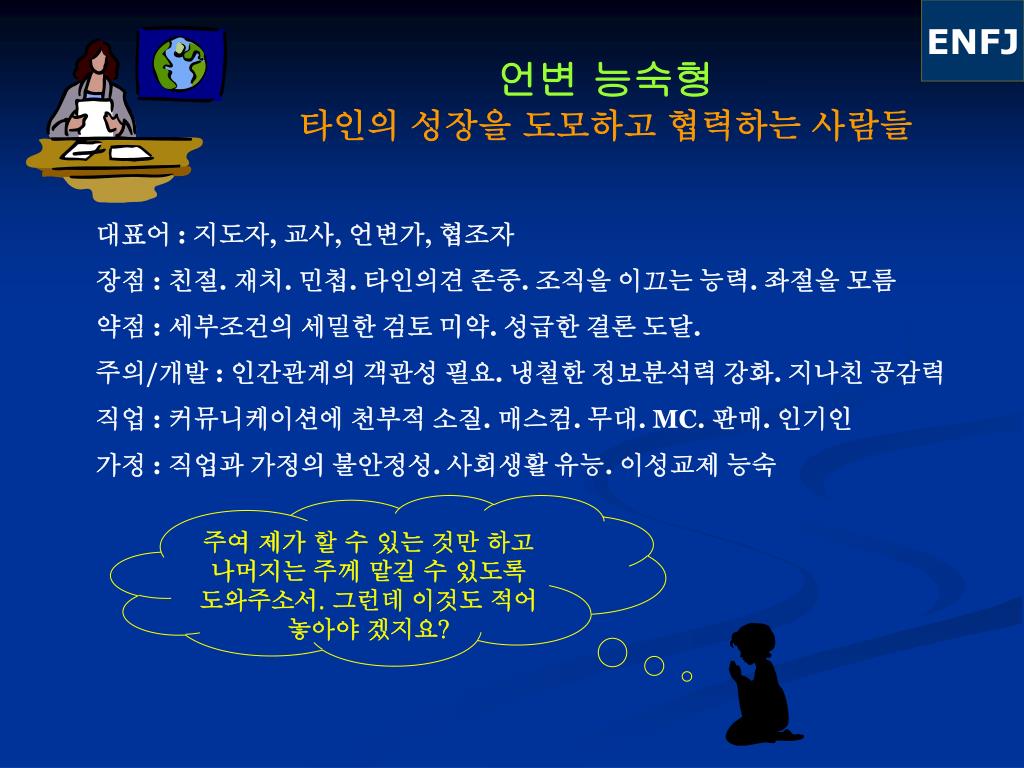 ENFJ

언변 능숙형
타인의 성장을 도모하고 협력하는 사람들

대표어 : 지도자, 교사, 언변가, 협조자

장점 : 친절. 재치. 민첩. 타인의견 존중. 조직을 이끄는 능력. 좌절을 모름

약점 : 세부조건의 세밀한 검토 미약. 성급한 결론 도달.

주의/개발 : 인간관계의 객관성 필요. 냉철한 정보분석력 강화. 지나친 공감력

직업 : 커뮤니케이션에 천부적 소질. 매스컴. 무대. MC. 판매. 인기인

가정 : 직업과 가정의 불안정성. 사회생활 유능. 이성교제 능숙

주여 제가 할 수 있는 것만 하고 나머지는 주께 맡길 수 있도록 도와주소서. 그런데 이것도 적어 놓아야 겠지요?